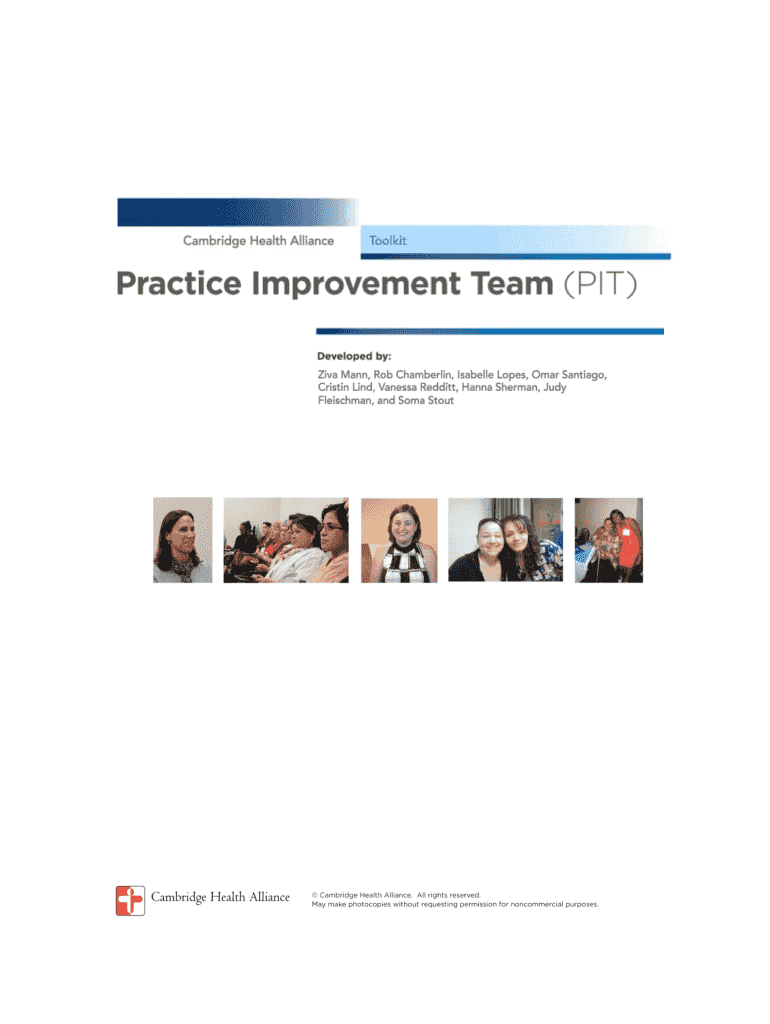 Cambridge Health Alliance

Toolkit

Practice Improvement Team (PIT)

Developed by:

Ziva Mann, Rob Chamberlin, Isabelle Lopes, Omar Santiago, Cristin Lind, Vanessa Redditt, Hanna Sherman, Judy Fleischman, and Soma Stout

Cambridge Health Alliance

© Cambridge Health Alliance. All rights reserved.
May make photocopies without requesting permission for noncommercial purposes.